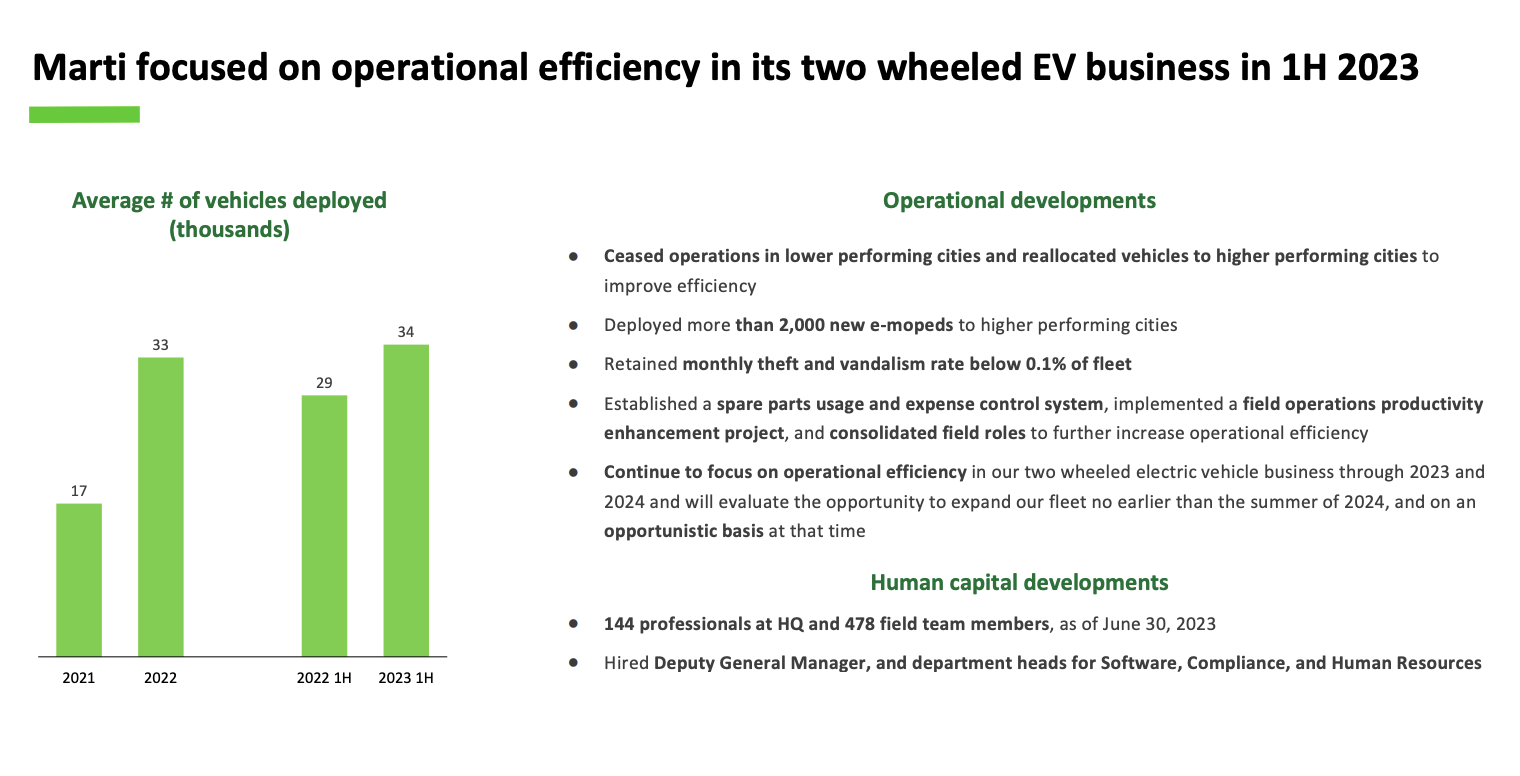 Marti focused on operational efficiency in its two wheeled EV business in 1H 2023

Average # of vehicles deployed (thousands)

17
33
29
34

2021
2022
2022 1H
2023 1H

Operational developments

● Ceased operations in lower performing cities and reallocated vehicles to higher performing cities to improve efficiency

● Deployed more than 2,000 new e-mopeds to higher performing cities

● Retained monthly theft and vandalism rate below 0.1% of fleet

● Established a spare parts usage and expense control system, implemented a field operations productivity enhancement project, and consolidated field roles to further increase operational efficiency

● Continue to focus on operational efficiency in our two wheeled electric vehicle business through 2023 and 2024 and will evaluate the opportunity to expand our fleet no earlier than the summer of 2024, and on an opportunistic basis at that time

Human capital developments

● 144 professionals at HQ and 478 field team members, as of June 30, 2023

● Hired Deputy General Manager, and department heads for Software, Compliance, and Human Resources